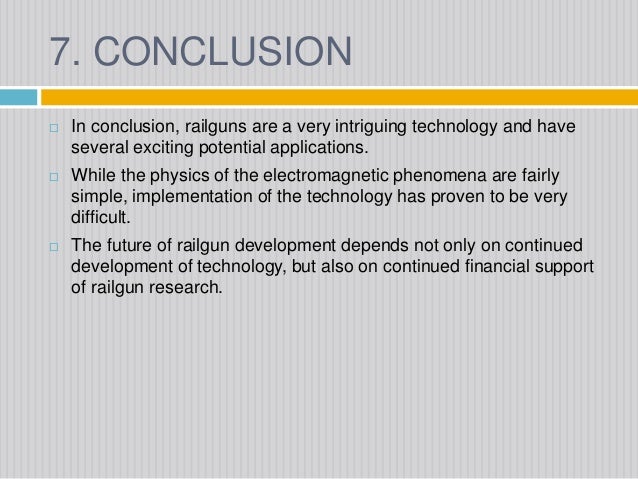 7. CONCLUSION

In conclusion, railguns are a very intriguing technology and have several exciting potential applications.

While the physics of the electromagnetic phenomena are fairly simple, implementation of the technology has proven to be very difficult.

The future of railgun development depends not only on continued development of technology, but also on continued financial support of railgun research.